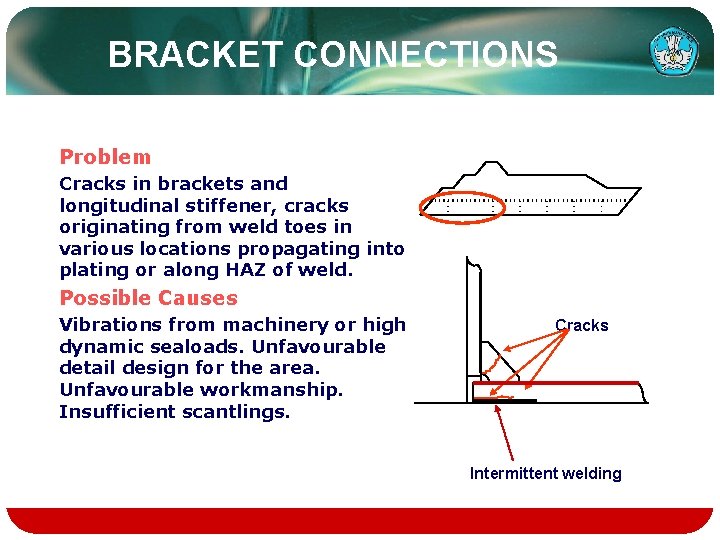 BRACKET CONNECTIONS

Problem

Cracks in brackets and longitudinal stiffener, cracks originating from weld toes in various locations propagating into plating or along HAZ of weld.

Possible Causes

Vibrations from machinery or high dynamic sealoads. Unfavourable detail design for the area. Unfavourable workmanship. Insufficient scantlings.

Cracks

Intermittent welding